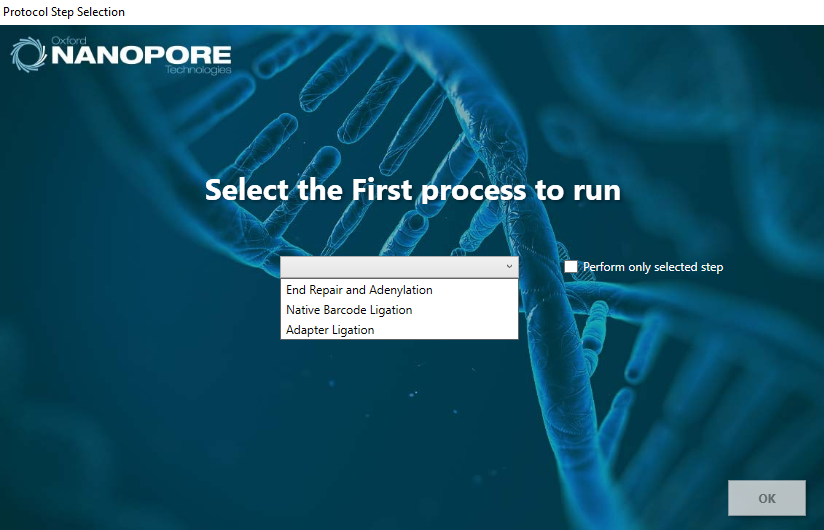 Protocol Step Selection

Oxford
NANOPORE
Technologies

Select the First process to run

Perform only selected step

End Repair and Adenylation
Native Barcode Ligation
Adapter Ligation

OK